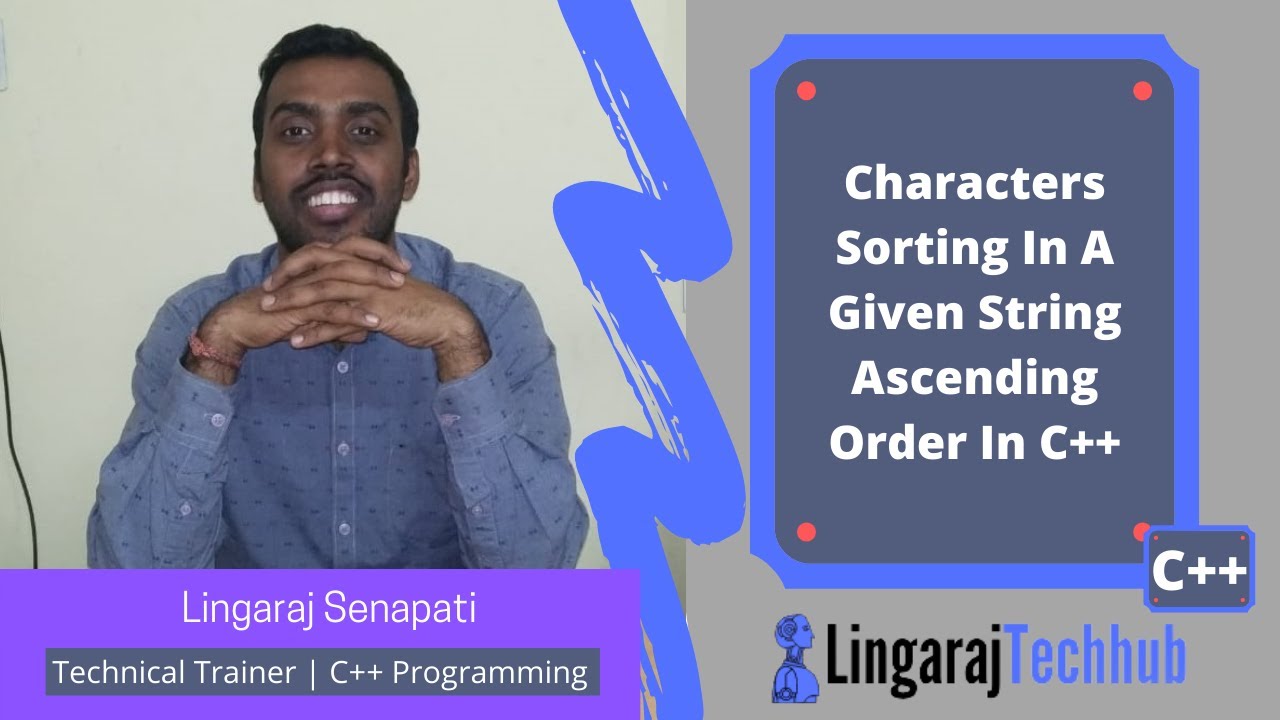 Characters Sorting In A Given String Ascending Order In C++

C++

Lingaraj Senapati

Technical Trainer | C++ Programming

LingarajTechhub